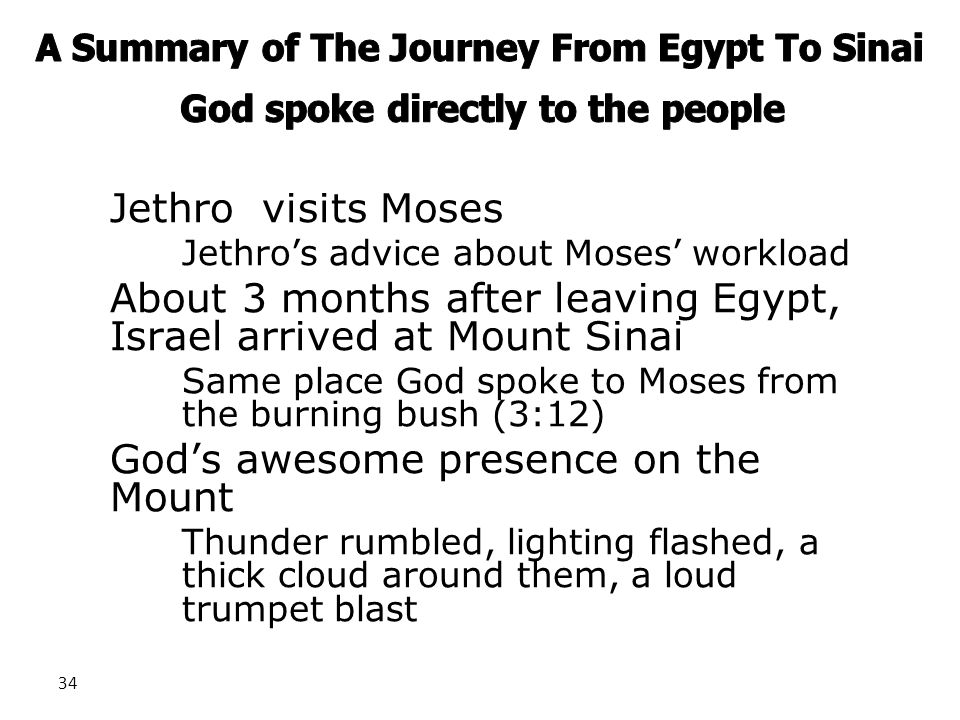 A Summary of The Journey From Egypt To Sinai

God spoke directly to the people

Jethro visits Moses

Jethro’s advice about Moses’ workload

About 3 months after leaving Egypt, Israel arrived at Mount Sinai

Same place God spoke to Moses from the burning bush (3:12)

God’s awesome presence on the Mount

Thunder rumbled, lighting flashed, a thick cloud around them, a loud trumpet blast

34